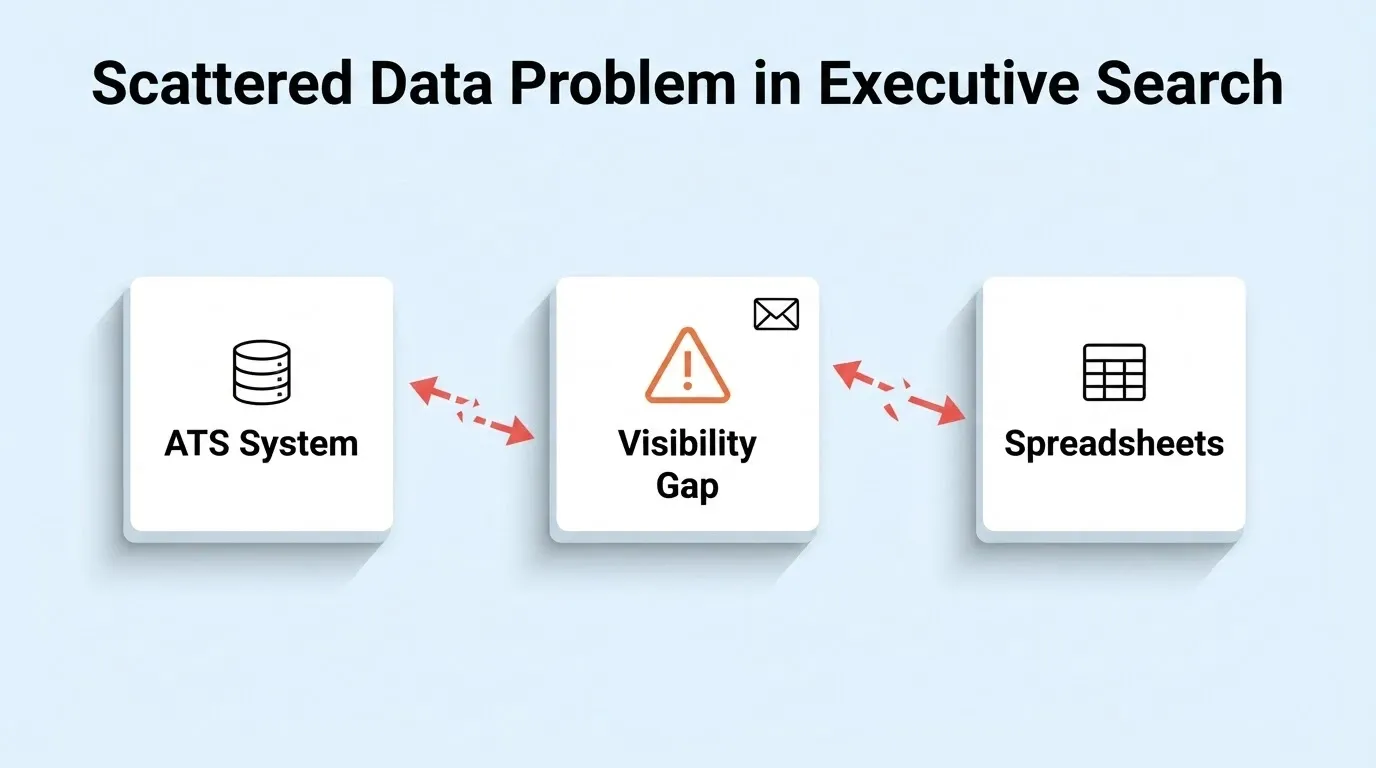 Scattered Data Problem in Executive Search

ATS System

Visibility Gap

Spreadsheets